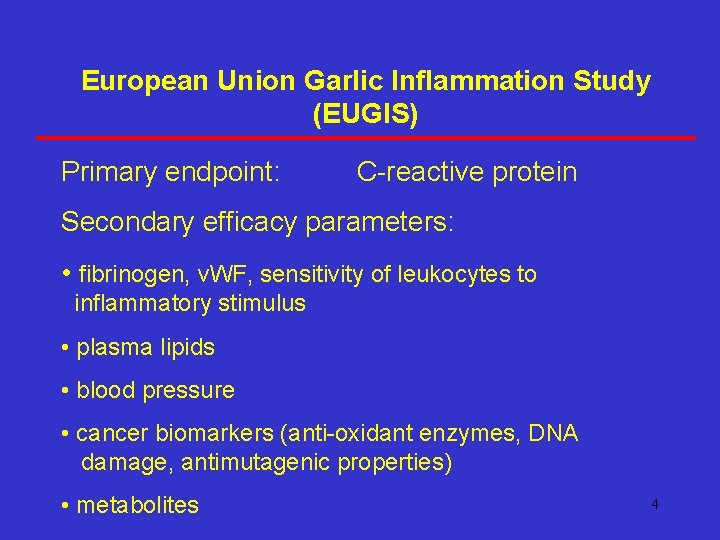 European Union Garlic Inflammation Study (EUGIS)

Primary endpoint: C-reactive protein

Secondary efficacy parameters:

• fibrinogen, vWF, sensitivity of leukocytes to inflammatory stimulus

• plasma lipids

• blood pressure

• cancer biomarkers (anti-oxidant enzymes, DNA damage, antimutagenic properties)

• metabolites

4